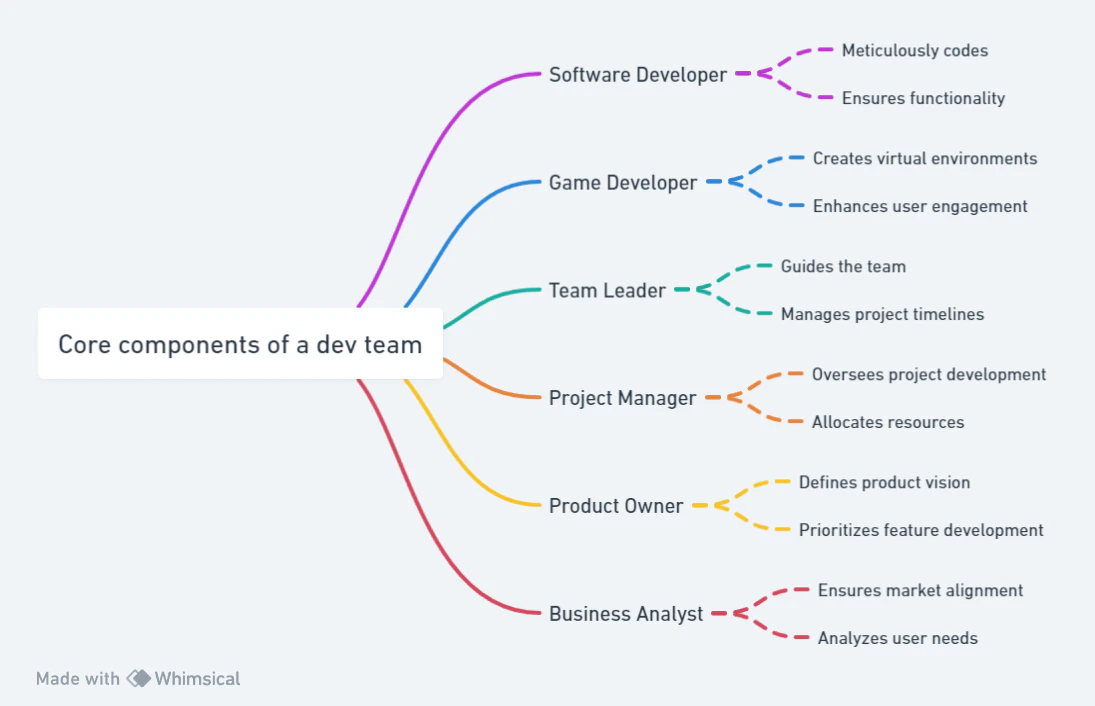 Core components of a dev team

Software Developer
Meticulously codes
Ensures functionality

Game Developer
Creates virtual environments
Enhances user engagement

Team Leader
Guides the team
Manages project timelines

Project Manager
Oversees project development
Allocates resources

Product Owner
Defines product vision
Prioritizes feature development

Business Analyst
Ensures market alignment
Analyzes user needs

Made with Whimsical